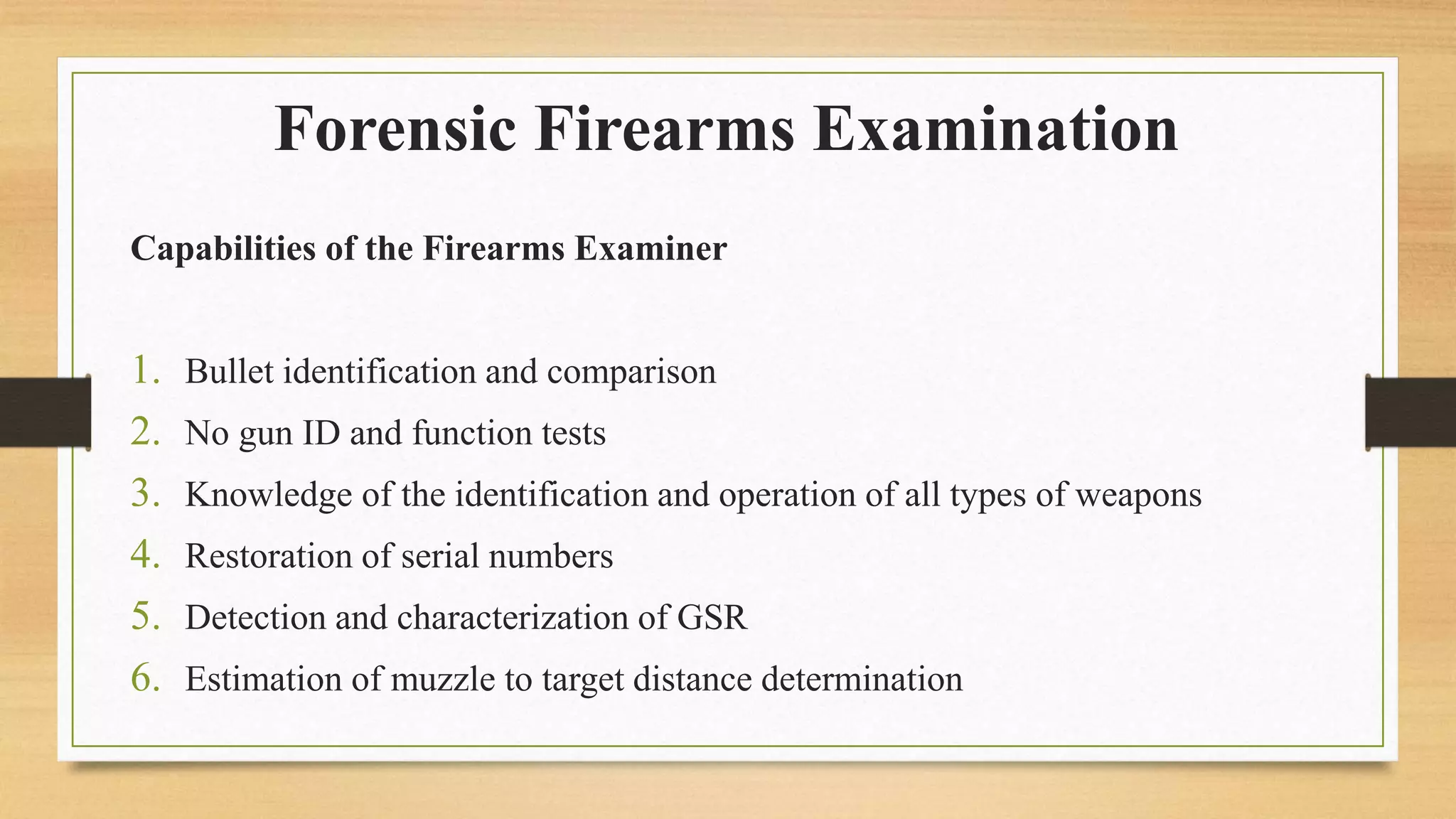 Forensic Firearms Examination

Capabilities of the Firearms Examiner

1. Bullet identification and comparison
2. No gun ID and function tests
3. Knowledge of the identification and operation of all types of weapons
4. Restoration of serial numbers
5. Detection and characterization of GSR
6. Estimation of muzzle to target distance determination